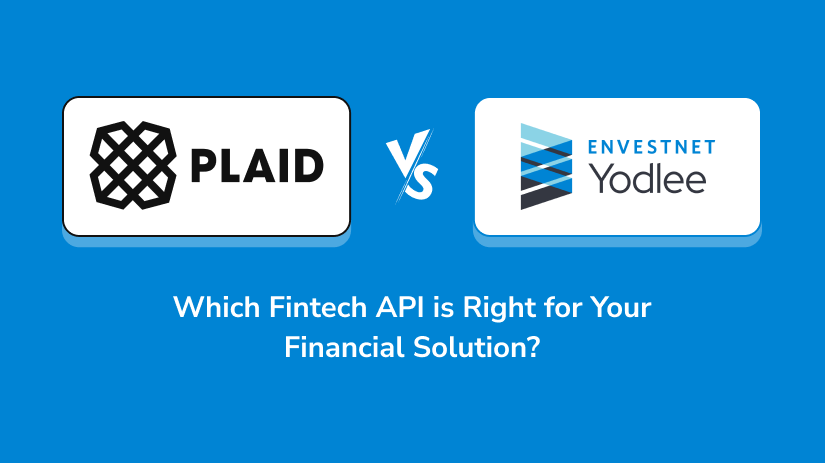 PLAID

VS

ENVESTNET
Yodlee

Which Fintech API is Right for Your Financial Solution?